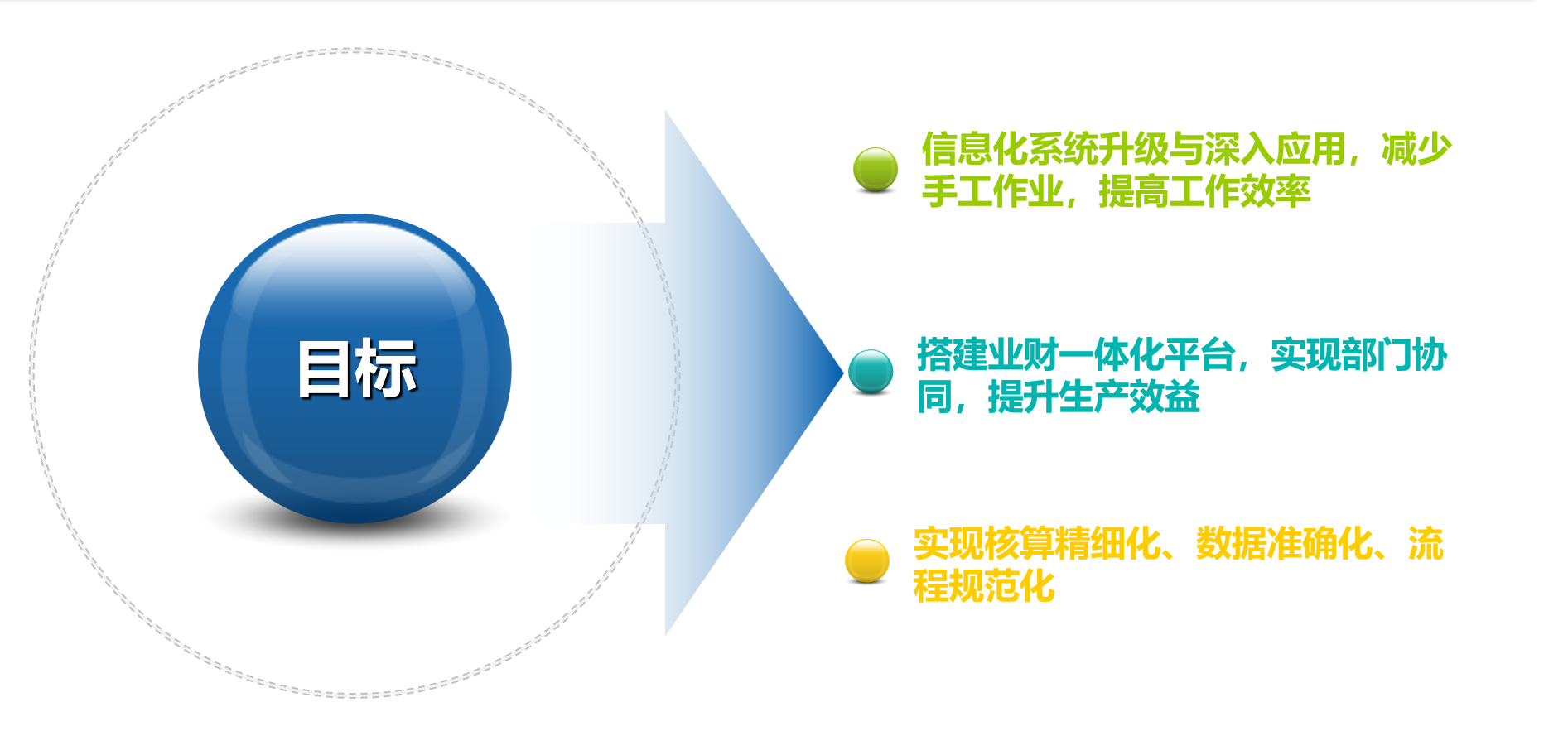 目标

信息化系统升级与深入应用，减少手工作业，提高工作效率

搭建业财一体化平台，实现部门协同，提升生产效益

实现核算精细化、数据准确化、流程规范化